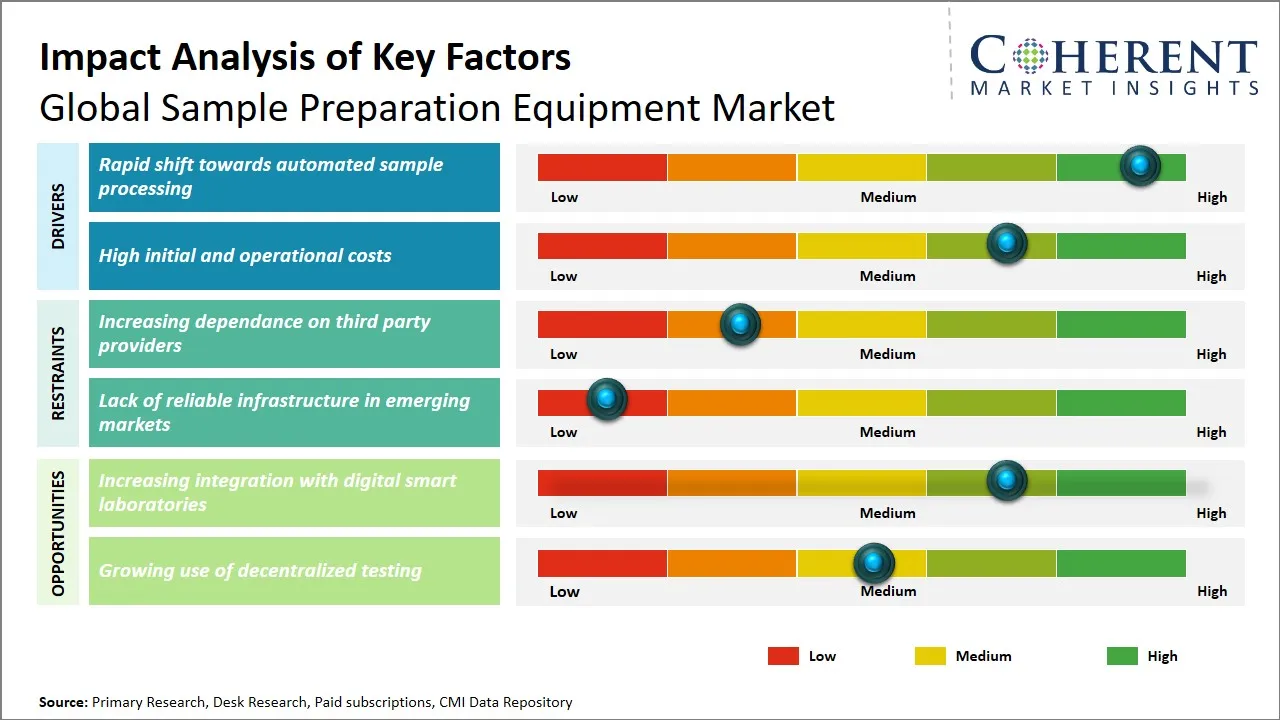 Impact Analysis of Key Factors
Global Sample Preparation Equipment Market

COHERENT
MARKET INSIGHTS

DRIVERS

Rapid shift towards automated sample processing

Low Medium High

High initial and operational costs

Low Medium High

RESTRAINTS

Increasing dependance on third party providers

Low Medium High

Lack of reliable infrastructure in emerging markets

Low Medium High

OPPORTUNITIES

Increasing integration with digital smart laboratories

Low Medium High

Growing use of decentralized testing

Low Medium High

Low Medium High

Source: Primary Research, Desk Research, Paid subscriptions, CMI Data Repository